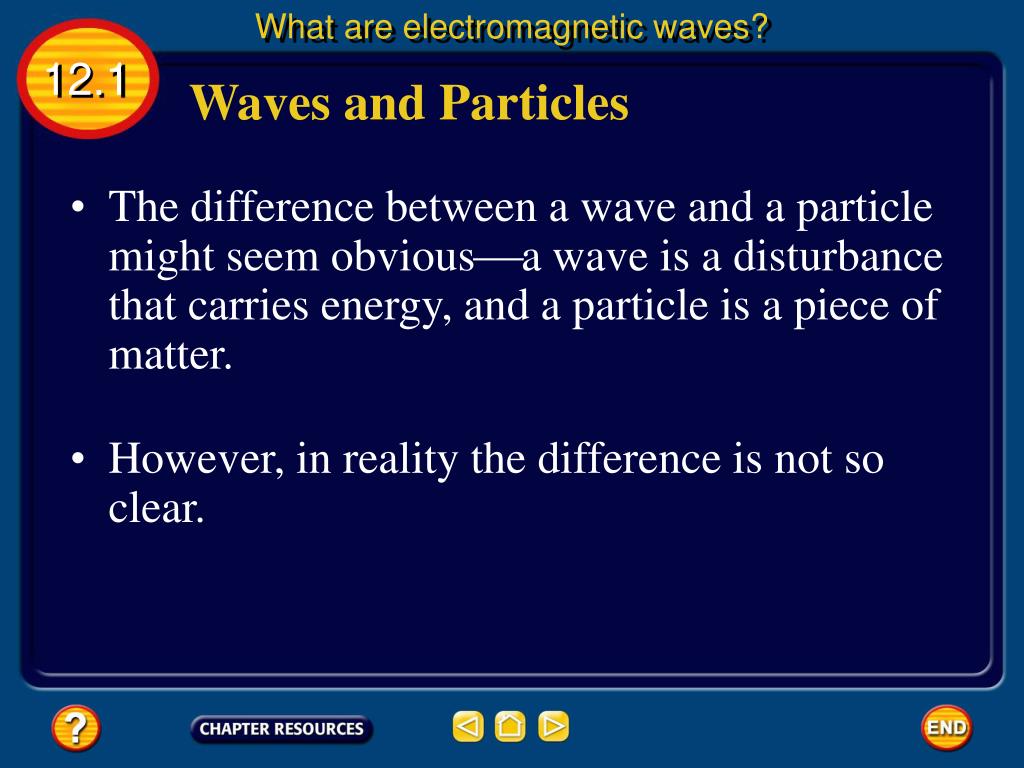 What are electromagnetic waves?

12.1

Waves and Particles

• The difference between a wave and a particle might seem obvious—a wave is a disturbance that carries energy, and a particle is a piece of matter.

• However, in reality the difference is not so clear.

?

CHAPTER RESOURCES

END